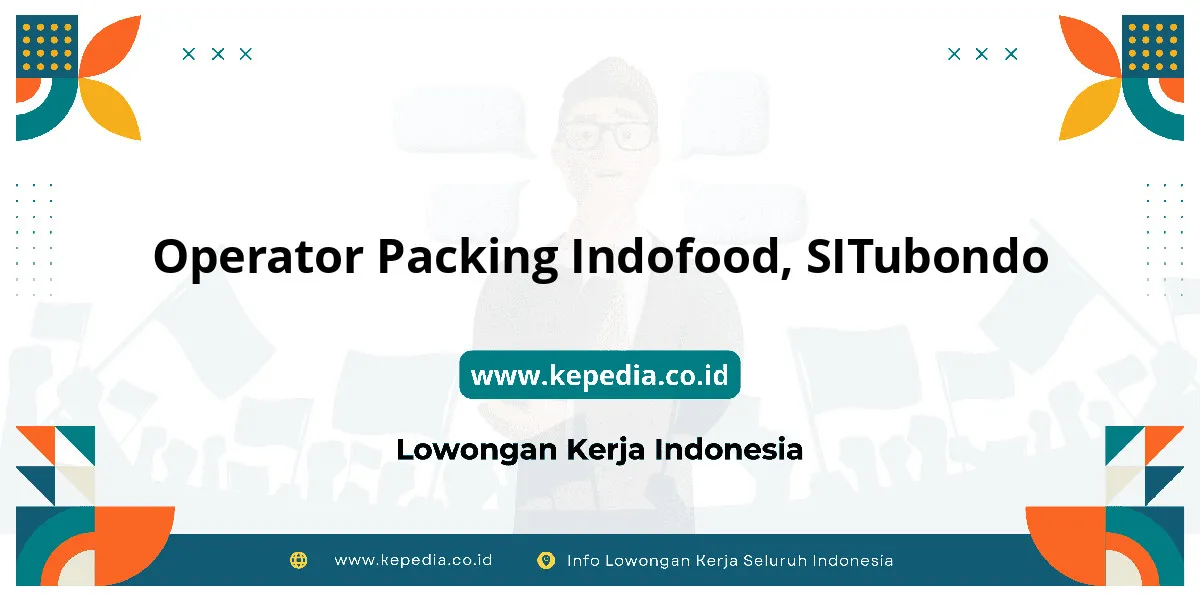 Operator Packing Indofood, SITubondo

www.kepedia.co.id

Lowongan Kerja Indonesia

www.kepedia.co.id Info Lowongan Kerja Seluruh Indonesia